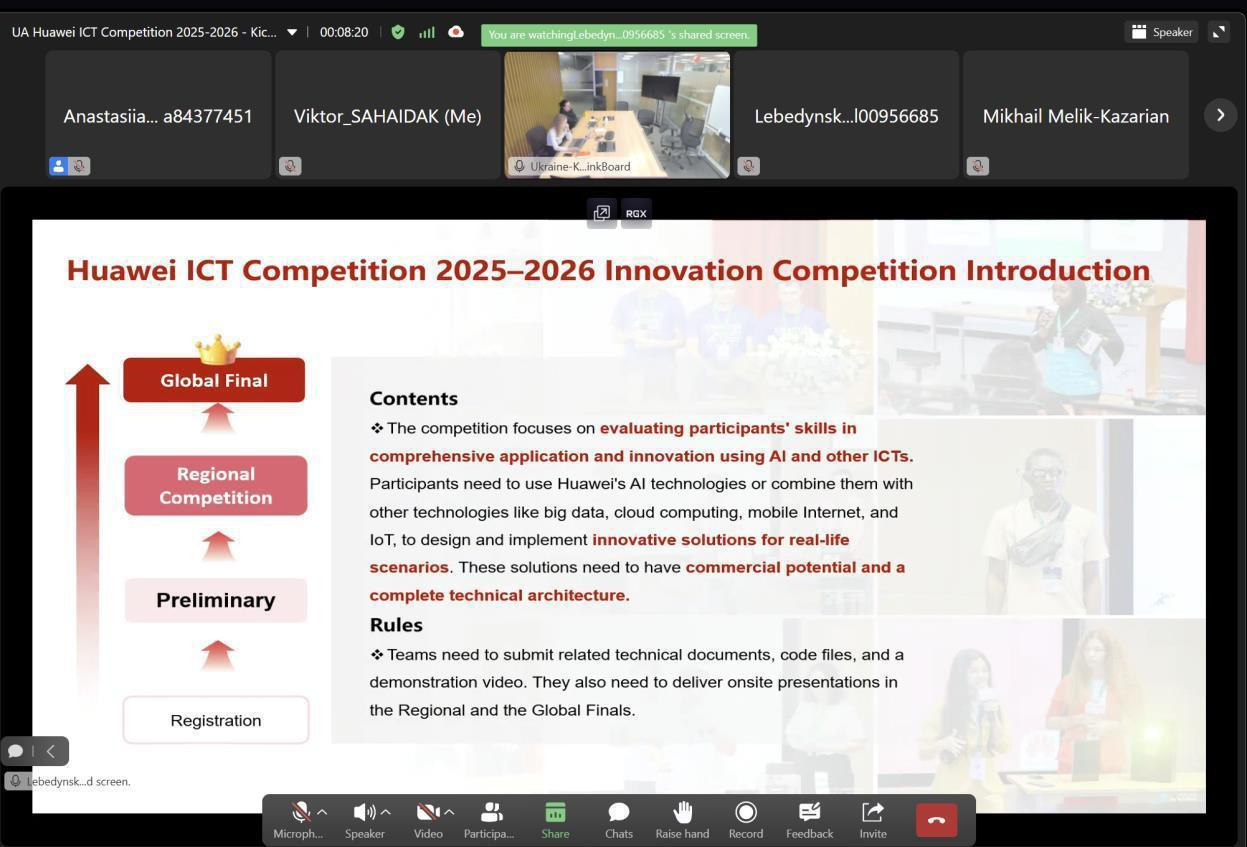 UA Huawei ICT Competition 2025-2026 - Kic... 00:08:20 You are watchingLebedyn...0956685 's shared screen. Speaker

Anastasiia... a84377451
Viktor_SAHAIDAK (Me)
Ukraine-K...inkBoard
Lebedynsk...l00956685
Mikhail Melik-Kazarian

RGX

Huawei ICT Competition 2025–2026 Innovation Competition Introduction

Global Final

Regional Competition

Preliminary

Registration

Contents

❖ The competition focuses on evaluating participants' skills in comprehensive application and innovation using AI and other ICTs. Participants need to use Huawei's AI technologies or combine them with other technologies like big data, cloud computing, mobile Internet, and IoT, to design and implement innovative solutions for real-life scenarios. These solutions need to have commercial potential and a complete technical architecture.

Rules

❖ Teams need to submit related technical documents, code files, and a demonstration video. They also need to deliver onsite presentations in the Regional and the Global Finals.

Lebedynsk...d screen.

Microph... Speaker Video Participa... Share Chats Raise hand Record Feedback Invite